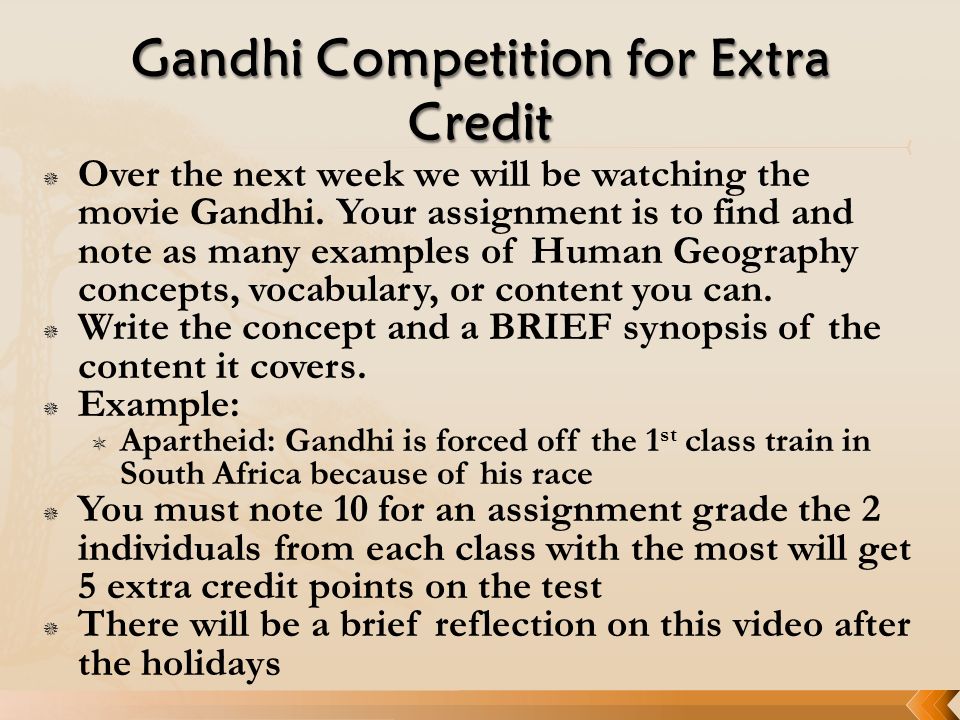 Gandhi Competition for Extra Credit

Over the next week we will be watching the movie Gandhi. Your assignment is to find and note as many examples of Human Geography concepts, vocabulary, or content you can.

Write the concept and a BRIEF synopsis of the content it covers.

Example:

Apartheid: Gandhi is forced off the 1$^{st}$ class train in South Africa because of his race

You must note 10 for an assignment grade the 2 individuals from each class with the most will get 5 extra credit points on the test

There will be a brief reflection on this video after the holidays